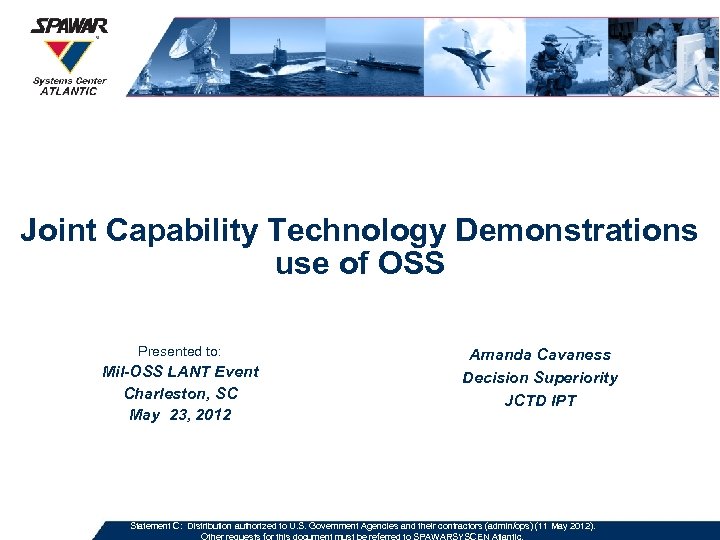 SPAWAR
Systems Center
ATLANTIC

Joint Capability Technology Demonstrations use of OSS

Presented to:
Mil-OSS LANT Event
Charleston, SC
May 23, 2012

Amanda Cavaness
Decision Superiority
JCTD IPT

Statement C: Distribution authorized to U.S. Government Agencies and their contractors (admin/ops) (11 May 2012).
Other requests for this document must be referred to SPAWARSYSCEN Atlantic.